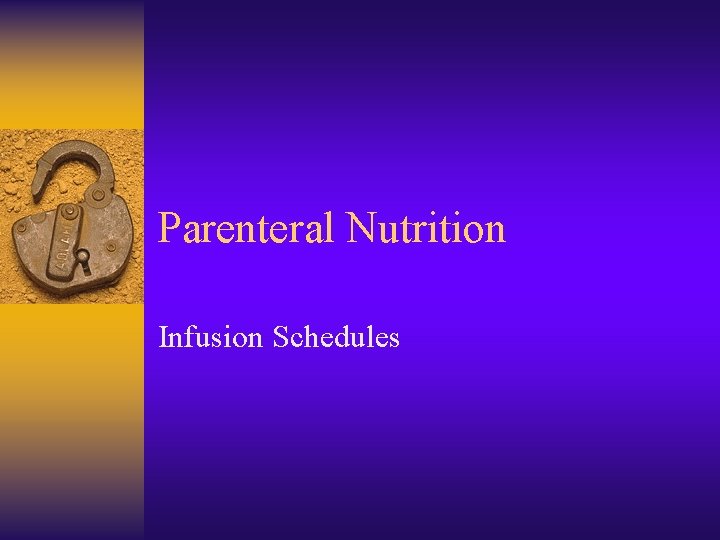 Parenteral Nutrition

Infusion Schedules